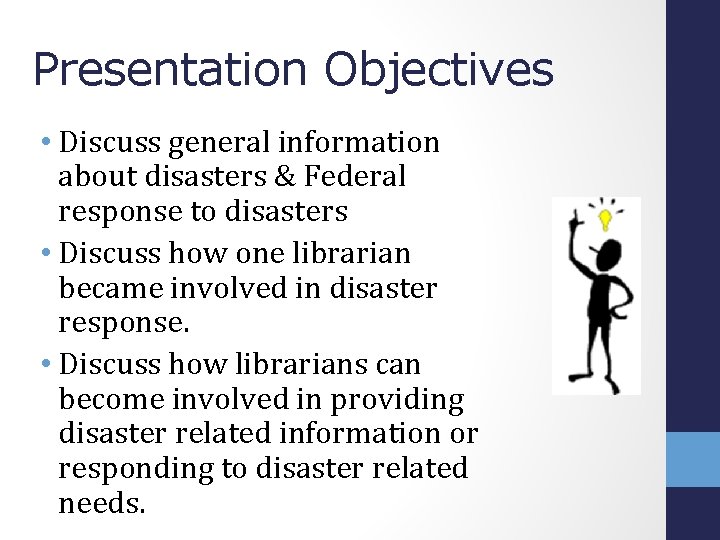 Presentation Objectives

• Discuss general information about disasters & Federal response to disasters
• Discuss how one librarian became involved in disaster response.
• Discuss how librarians can become involved in providing disaster related information or responding to disaster related needs.